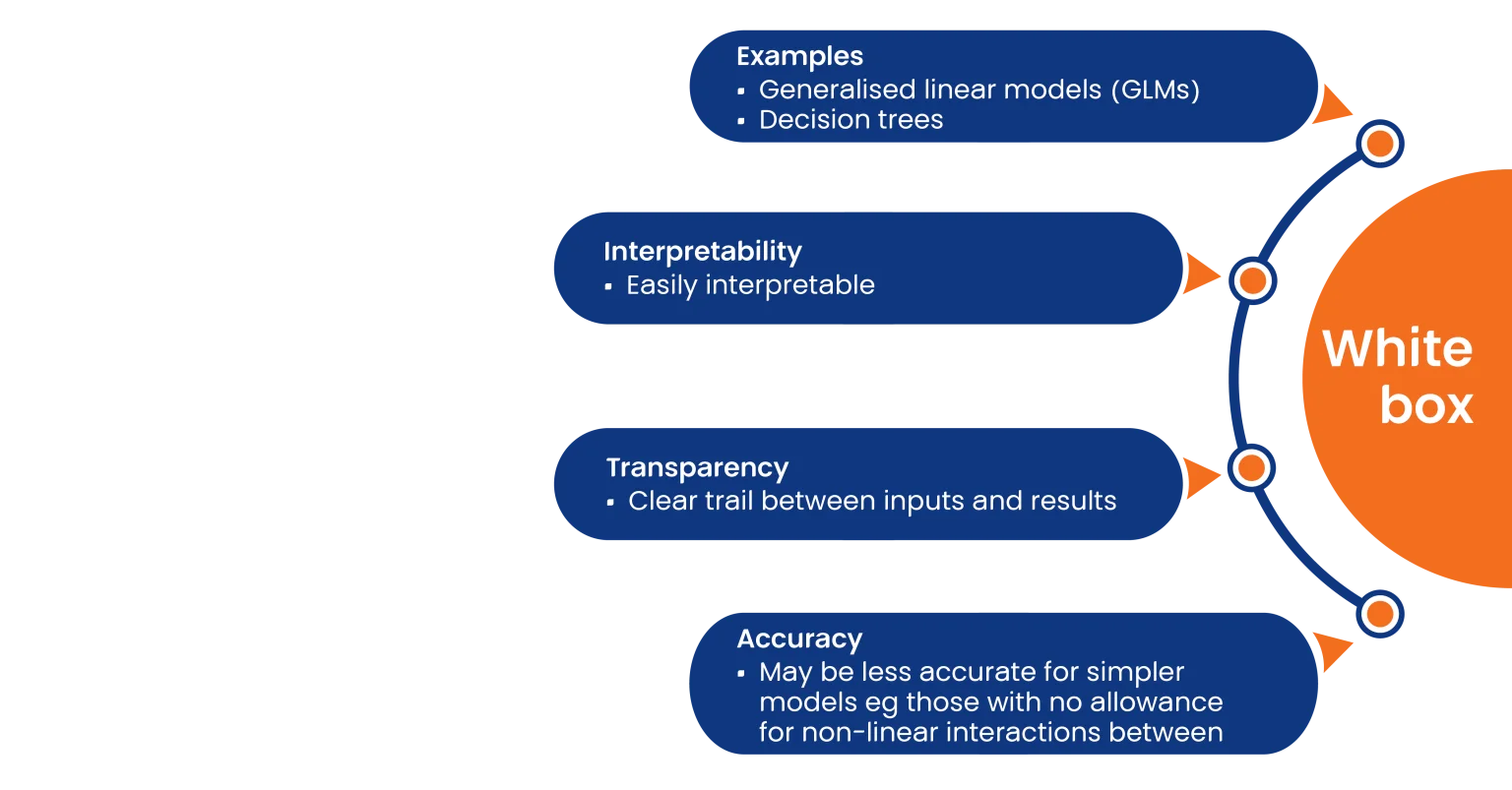 Examples
▪ Generalised linear models (GLMs)
▪ Decision trees

Interpretability
▪ Easily interpretable

Transparency
▪ Clear trail between inputs and results

Accuracy
▪ May be less accurate for simpler models eg those with no allowance for non-linear interactions between

White box